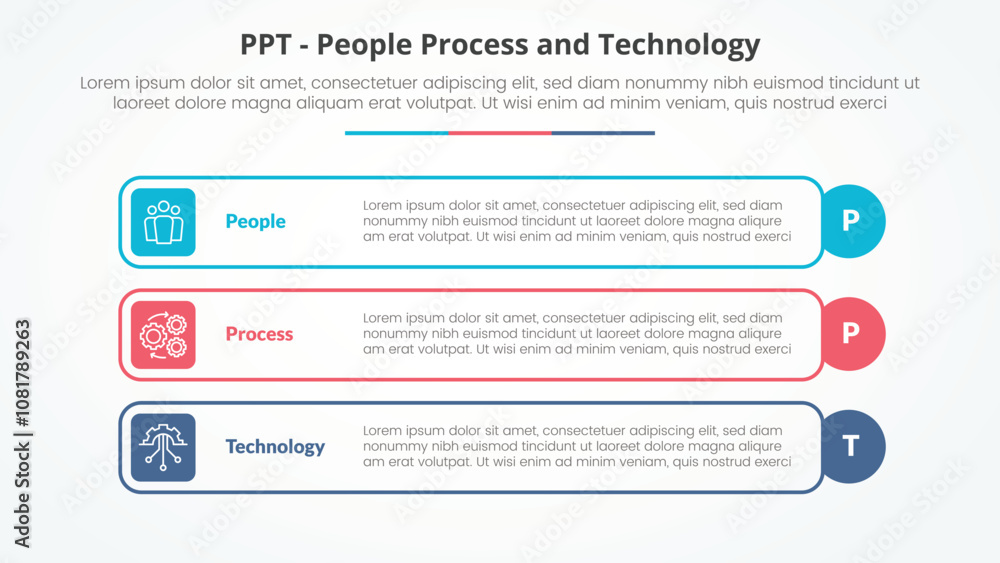 PPT - People Process and Technology

Lorem ipsum dolor sit amet, consectetuer adipiscing elit, sed diam nonummy nibh euismod tincidunt ut laoreet dolore magna aliquam erat volutpat. Ut wisi enim ad minim veniam, quis nostrud exerci

People

Lorem ipsum dolor sit amet, consectetuer adipiscing elit, sed diam nonummy nibh euismod tincidunt ut laoreet dolore magna aliqure am erat volutpat. Ut wisi enim ad minim veniam, quis nostrud exerci

P

Process

Lorem ipsum dolor sit amet, consectetuer adipiscing elit, sed diam nonummy nibh euismod tincidunt ut laoreet dolore magna aliqure am erat volutpat. Ut wisi enim ad minim veniam, quis nostrud exerci

P

Technology

Lorem ipsum dolor sit amet, consectetuer adipiscing elit, sed diam nonummy nibh euismod tincidunt ut laoreet dolore magna aliqure am erat volutpat. Ut wisi enim ad minim veniam, quis nostrud exerci

T

Adobe Stock | #1081789263